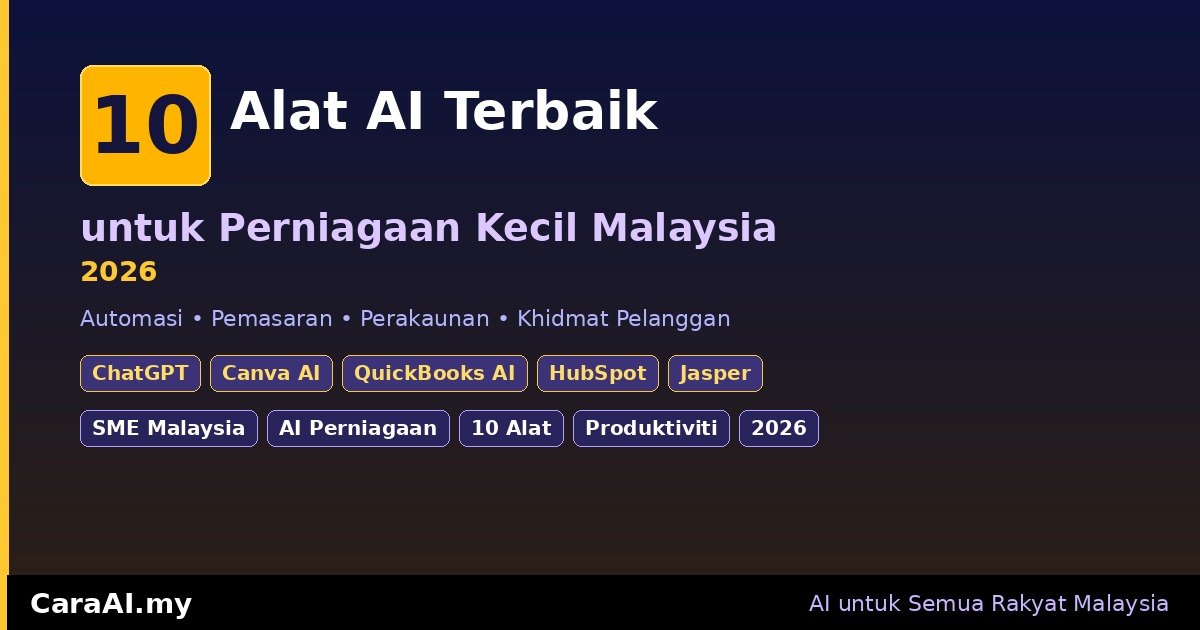 10 Alat AI Terbaik

untuk Perniagaan Kecil Malaysia

2026

Automasi • Pemasaran • Perakaunan • Khidmat Pelanggan

ChatGPT Canva AI QuickBooks AI HubSpot Jasper

SME Malaysia AI Perniagaan 10 Alat Produktiviti 2026

CaraAI.my

AI untuk Semua Rakyat Malaysia